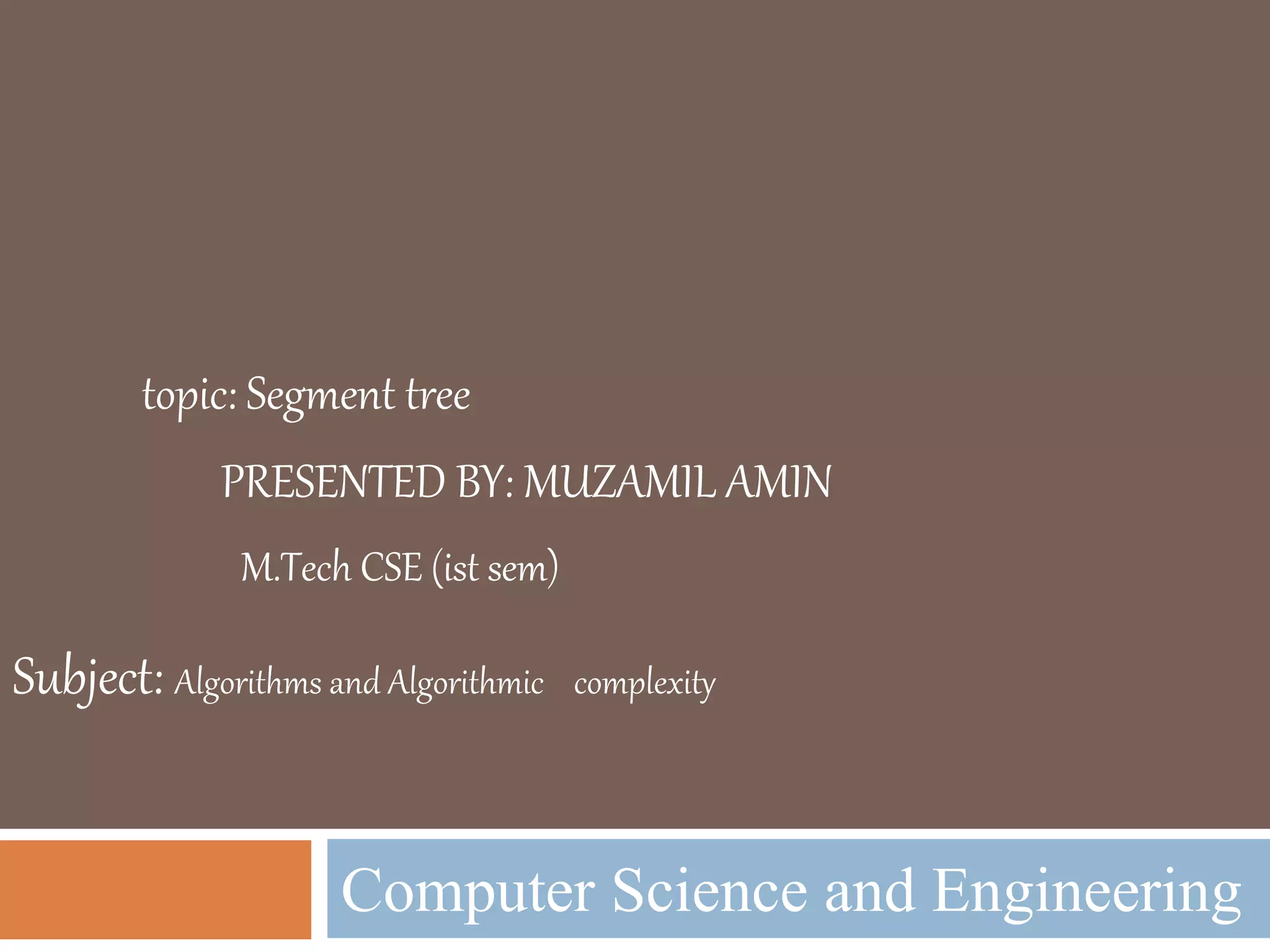 topic: Segment tree

PRESENTED BY: MUZAMIL AMIN

M.Tech CSE (ist sem)

Subject: Algorithms and Algorithmic complexity

Computer Science and Engineering